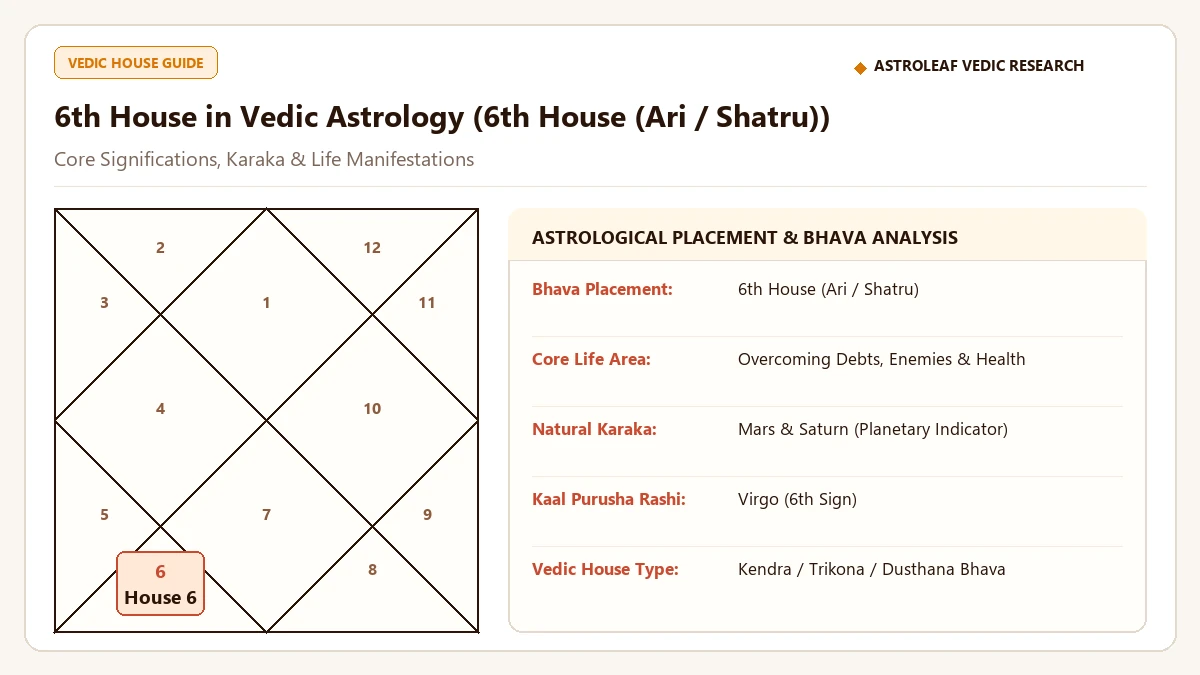 VEDIC HOUSE GUIDE

◆ ASTROLEAF VEDIC RESEARCH

6th House in Vedic Astrology (6th House (Ari / Shatru))

Core Significations, Karaka & Life Manifestations

2
12
3
1
11
4
10
5
7
9
6
House 6
8

ASTROLOGICAL PLACEMENT & BHAVA ANALYSIS

| | |
|---|---|
| Bhava Placement: | 6th House (Ari / Shatru) |
| Core Life Area: | Overcoming Debts, Enemies & Health |
| Natural Karaka: | Mars & Saturn (Planetary Indicator) |
| Kaal Purusha Rashi: | Virgo (6th Sign) |
| Vedic House Type: | Kendra / Trikona / Dusthana Bhava |